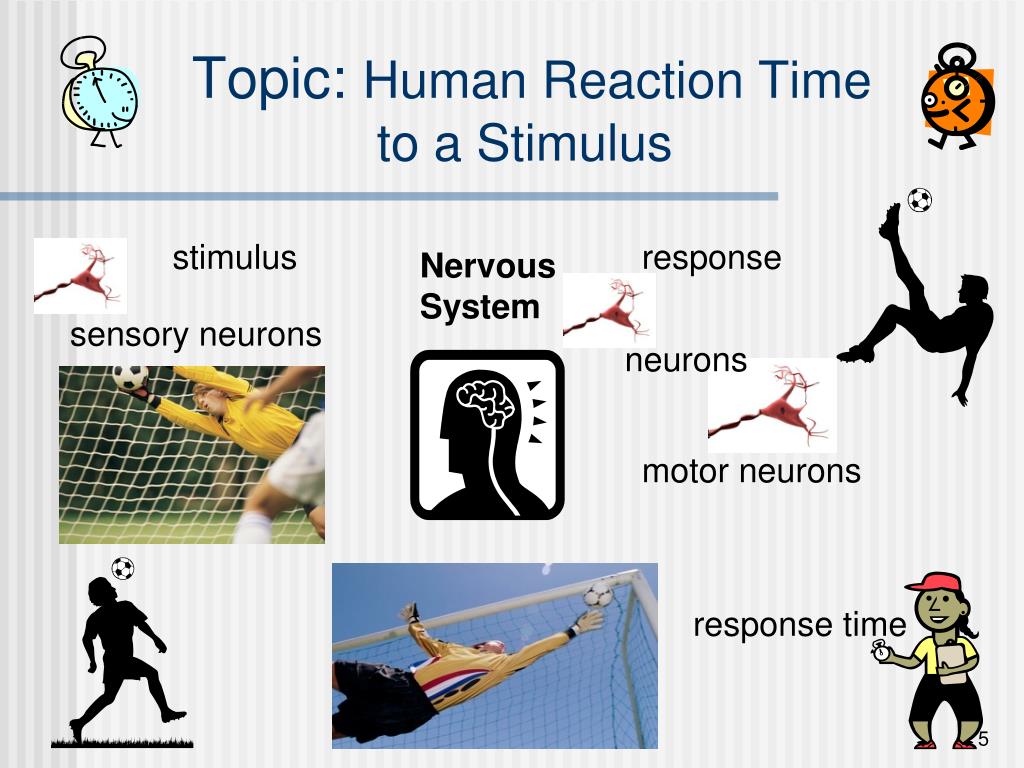 Topic: Human Reaction Time to a Stimulus

stimulus

sensory neurons

Nervous System

response

neurons

motor neurons

response time

5